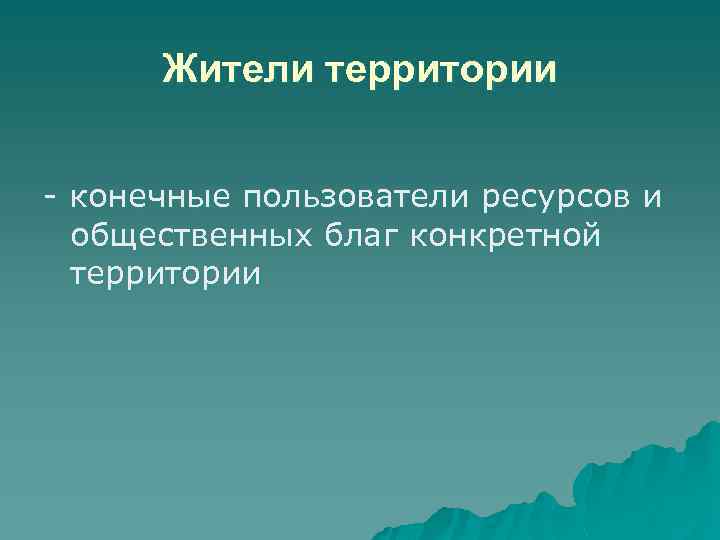 Жители территории

- конечные пользователи ресурсов и общественных благ конкретной территории